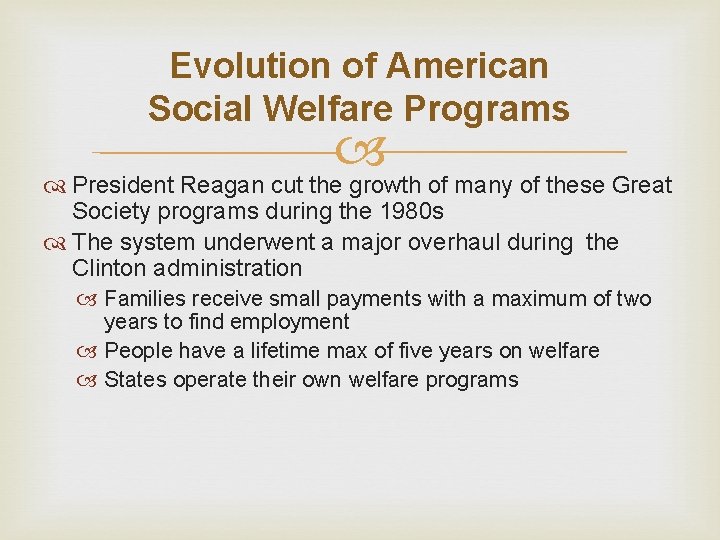 Evolution of American
Social Welfare Programs

President Reagan cut the growth of many of these Great Society programs during the 1980s

The system underwent a major overhaul during the Clinton administration

Families receive small payments with a maximum of two years to find employment

People have a lifetime max of five years on welfare

States operate their own welfare programs